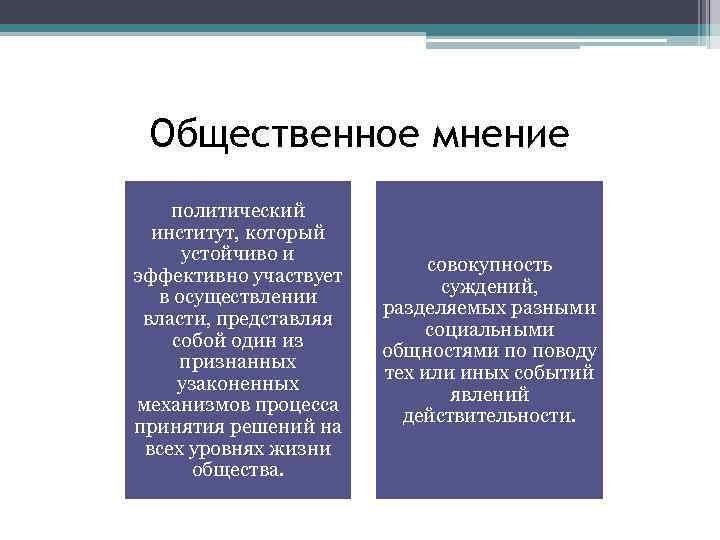 Общественное мнение

политический институт, который устойчиво и эффективно участвует в осуществлении власти, представляя собой один из признанных узаконенных механизмов процесса принятия решений на всех уровнях жизни общества.

совокупность суждений, разделяемых разными социальными общностями по поводу тех или иных событий явлений действительности.